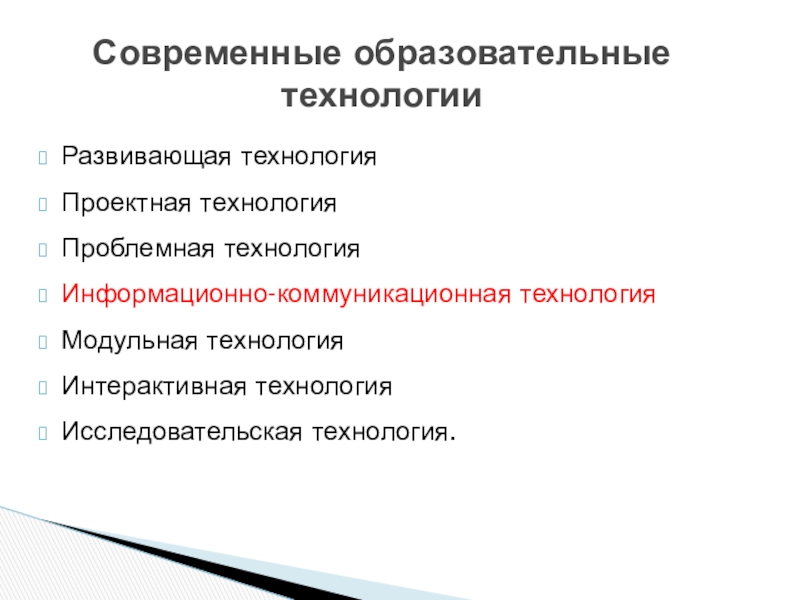 Современные образовательные технологии

Развивающая технология

Проектная технология

Проблемная технология

Информационно-коммуникационная технология

Модульная технология

Интерактивная технология

Исследовательская технология.